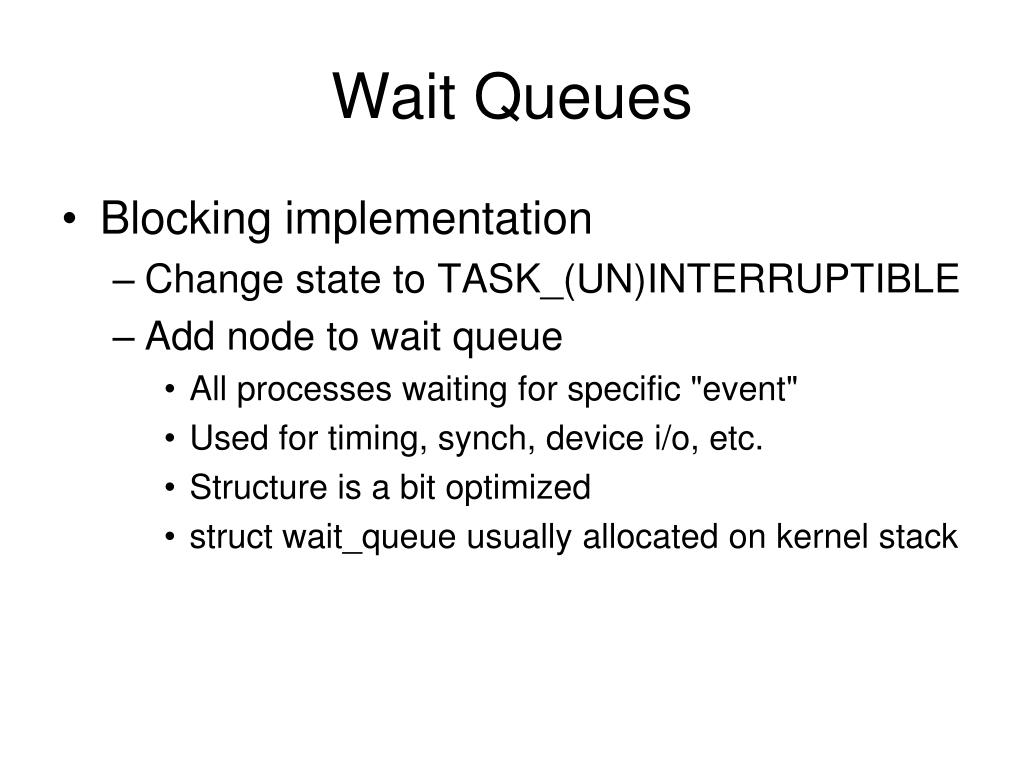 Wait Queues

• Blocking implementation
– Change state to TASK_(UN)INTERRUPTIBLE
– Add node to wait queue
• All processes waiting for specific "event"
• Used for timing, synch, device i/o, etc.
• Structure is a bit optimized
• struct wait_queue usually allocated on kernel stack